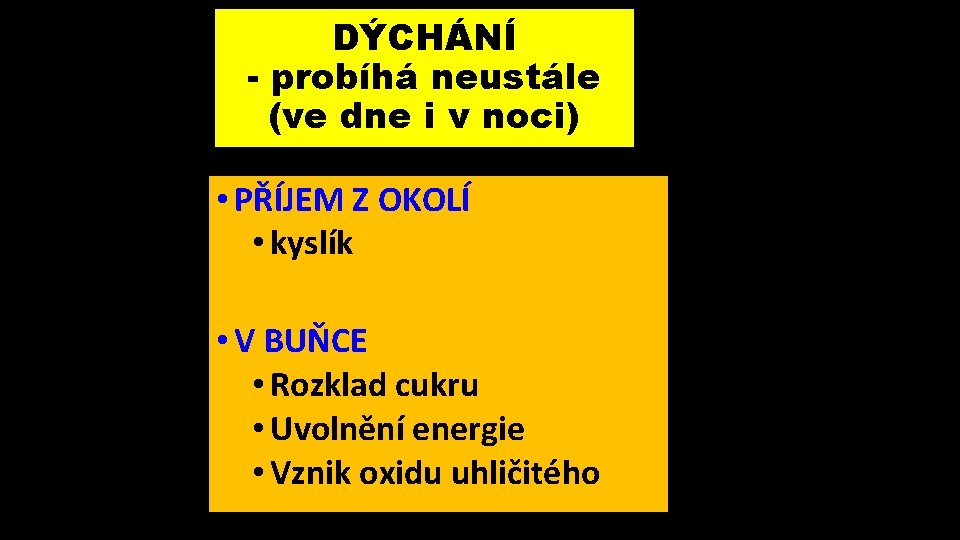 DÝCHÁNÍ
- probíhá neustále (ve dne i v noci)

• PŘÍJEM Z OKOLÍ
• kyslík

• V BUŇCE
• Rozklad cukru
• Uvolnění energie
• Vznik oxidu uhličitého